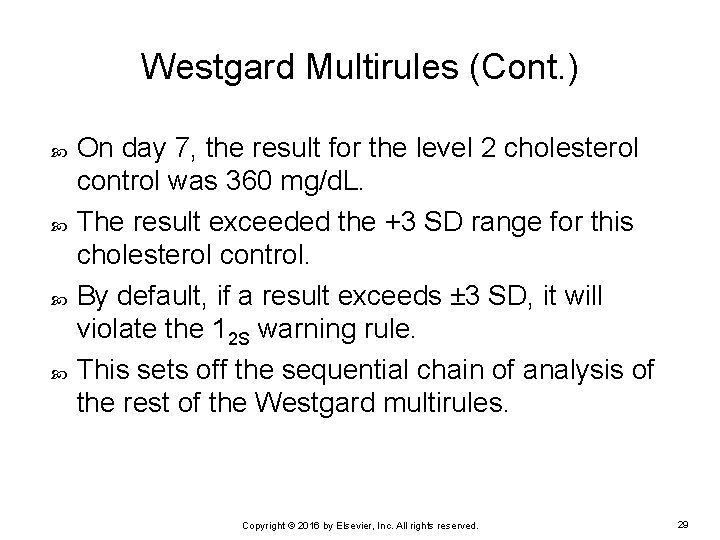 Westgard Multirules (Cont.)

On day 7, the result for the level 2 cholesterol control was 360 mg/dL.

The result exceeded the +3 SD range for this cholesterol control.

By default, if a result exceeds ±3 SD, it will violate the $1_{2S}$ warning rule.

This sets off the sequential chain of analysis of the rest of the Westgard multirules.

Copyright © 2016 by Elsevier, Inc. All rights reserved.

29